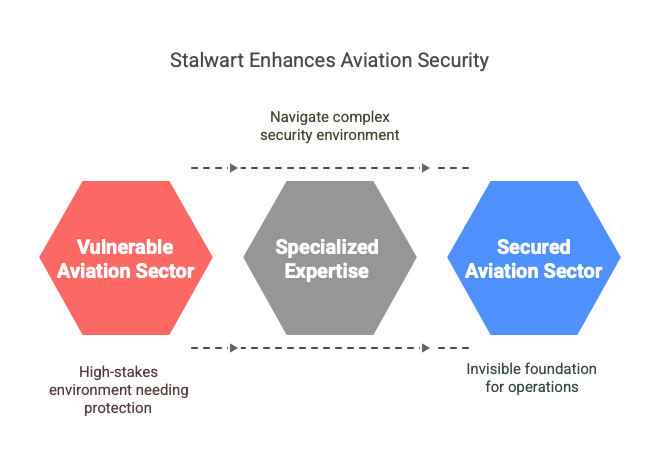 Stalwart Enhances Aviation Security

Navigate complex security environment

Vulnerable Aviation Sector

Specialized Expertise

Secured Aviation Sector

High-stakes environment needing protection

Invisible foundation for operations